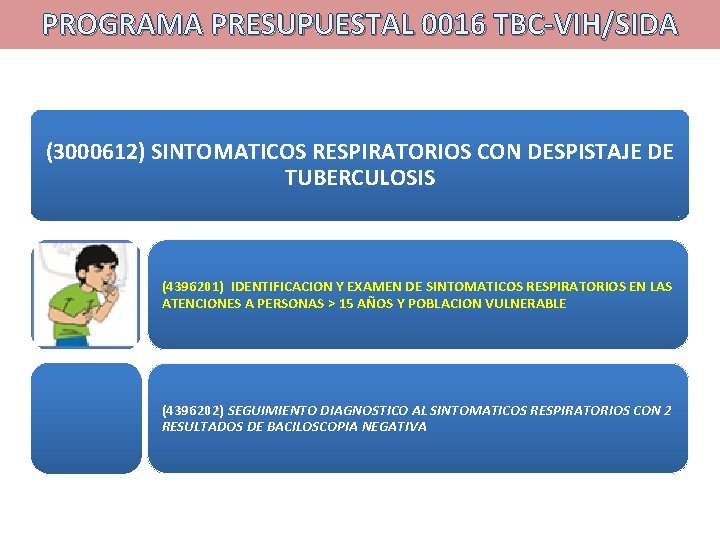 PROGRAMA PRESUPUESTAL 0016 TBC-VIH/SIDA

(3000612) SINTOMATICOS RESPIRATORIOS CON DESPISTAJE DE TUBERCULOSIS

(4396201) IDENTIFICACION Y EXAMEN DE SINTOMATICOS RESPIRATORIOS EN LAS ATENCIONES A PERSONAS > 15 AÑOS Y POBLACION VULNERABLE

(4396202) SEGUIMIENTO DIAGNOSTICO AL SINTOMATICOS RESPIRATORIOS CON 2 RESULTADOS DE BACILOSCOPIA NEGATIVA